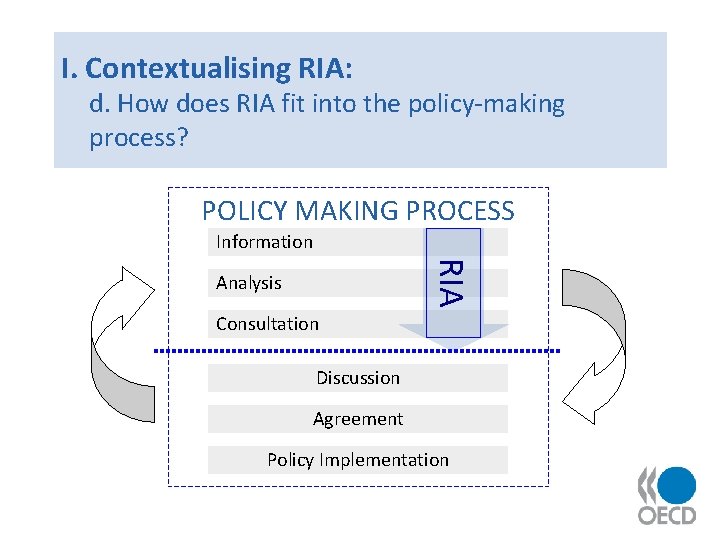 I. Contextualising RIA:
d. How does RIA fit into the policy-making process?

POLICY MAKING PROCESS

Information

Analysis

Consultation

RIA

Discussion

Agreement

Policy Implementation

OECD